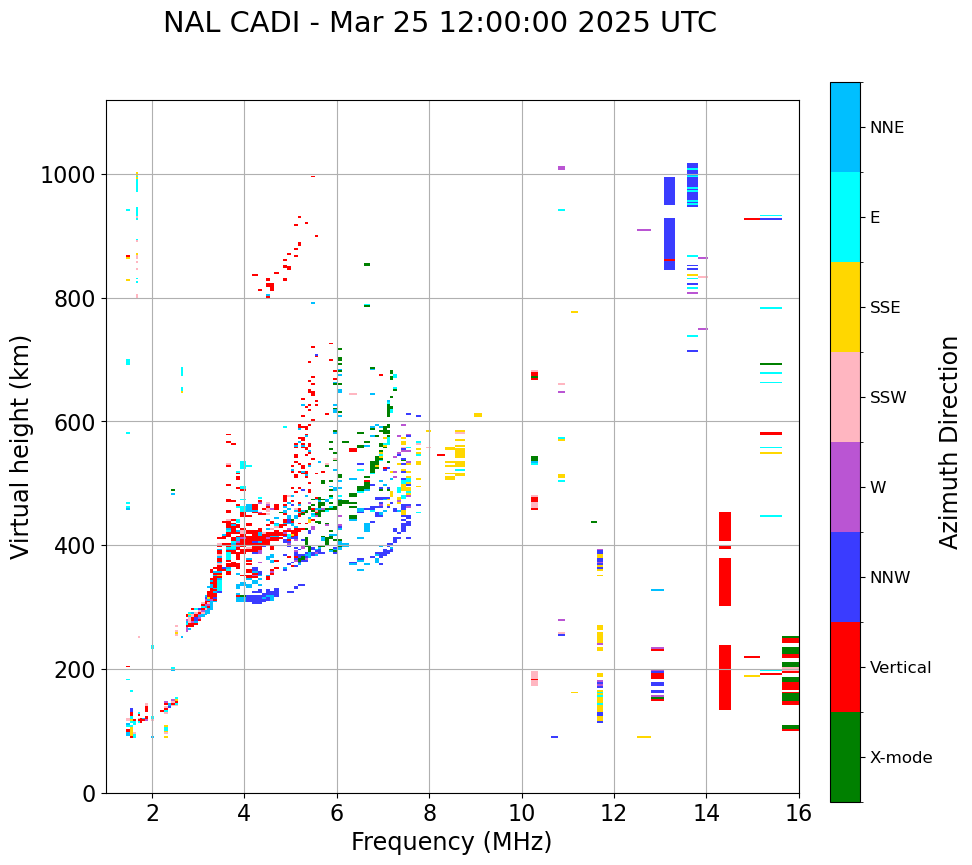 NAL CADI - Mar 25 12:00:00 2025 UTC

Virtual height (km)

1000
800
600
400
200
0

2
4
6
8
10
12
14
16

Frequency (MHz)

NNE
E
SSE
SSW
W
NNW
Vertical
X-mode

Azimuth Direction